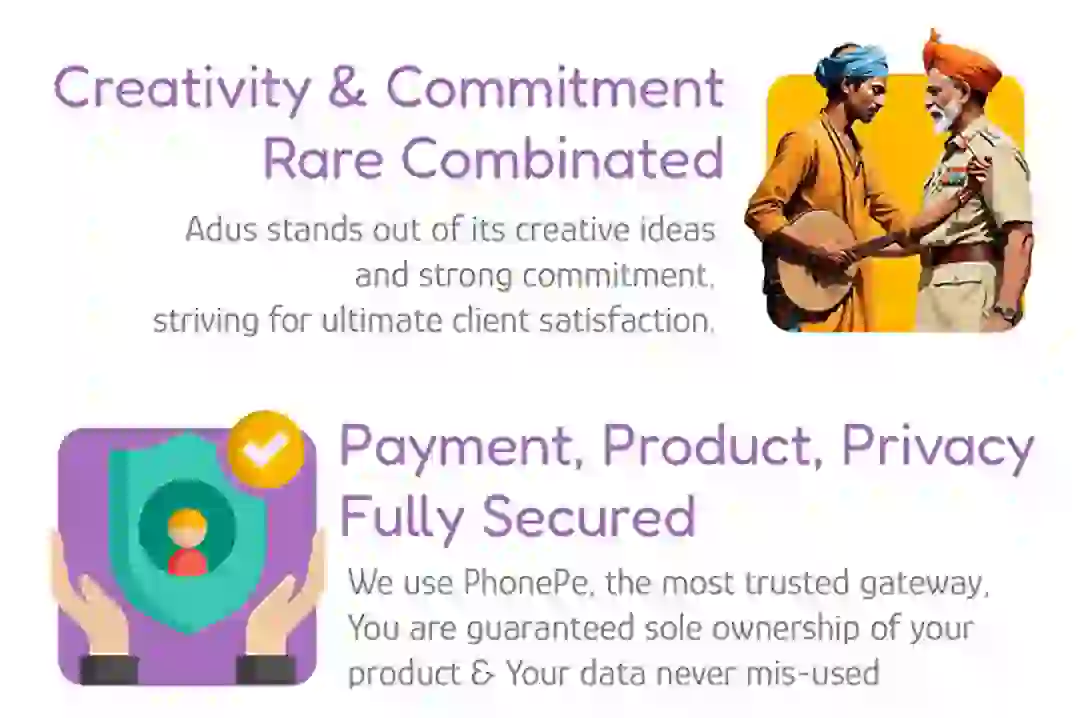 Creativity & Commitment
Rare Combinated

Adus stands out of its creative ideas and strong commitment, striving for ultimate client satisfaction.

Payment, Product, Privacy
Fully Secured

We use PhonePe, the most trusted gateway, You are guaranteed sole ownership of your product & Your data never mis-used